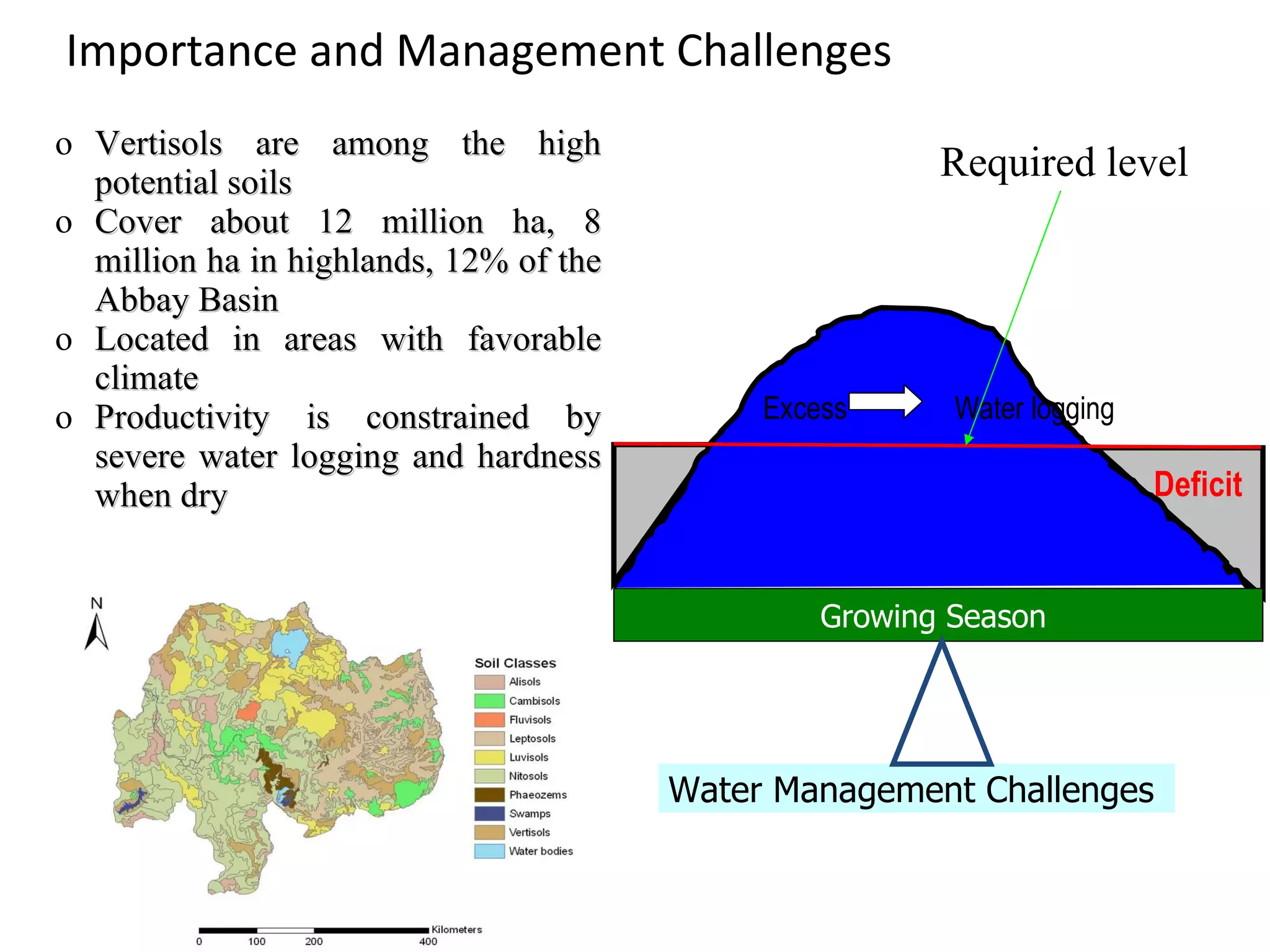 Importance and Management Challenges

o Vertisols are among the high potential soils
o Cover about 12 million ha, 8 million ha in highlands, 12% of the Abbay Basin
o Located in areas with favorable climate
o Productivity is constrained by severe water logging and hardness when dry

N

Soil Classes
Alisols
Cambisols
Fluvisols
Leptosols
Luvisols
Nitosols
Phaeozems
Swamps
Vertisols
Water bodies

0 100 200 400 Kilometers

Required level

Excess

Water logging

Deficit

Growing Season

Water Management Challenges